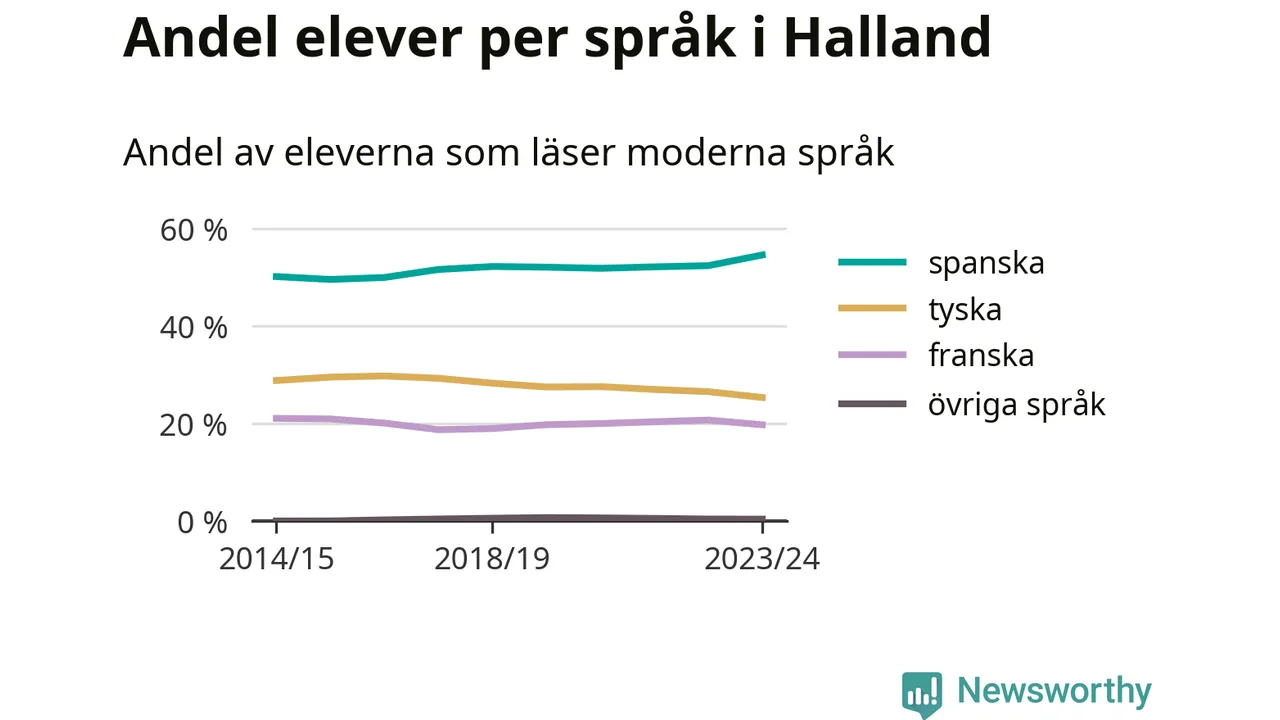 Andel elever per språk i Halland

Andel av eleverna som läser moderna språk

60 %
40 %
20 %
0 %

2014/15
2018/19
2023/24

spanska
tyska
franska
övriga språk

Newsworthy